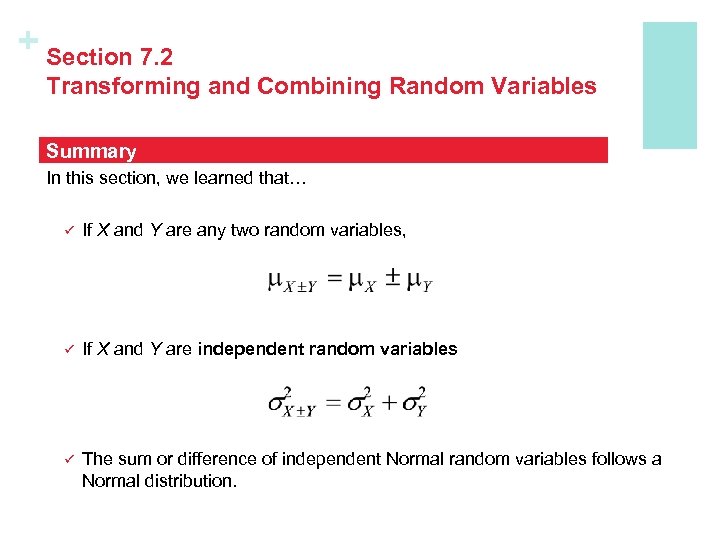 +
Section 7.2
Transforming and Combining Random Variables

Summary
In this section, we learned that…

✓ If X and Y are any two random variables,

$\mu_{X \pm Y} = \mu_X \pm \mu_Y$

✓ If X and Y are independent random variables

$\sigma^2_{X \pm Y} = \sigma^2_X + \sigma^2_Y$

✓ The sum or difference of independent Normal random variables follows a Normal distribution.